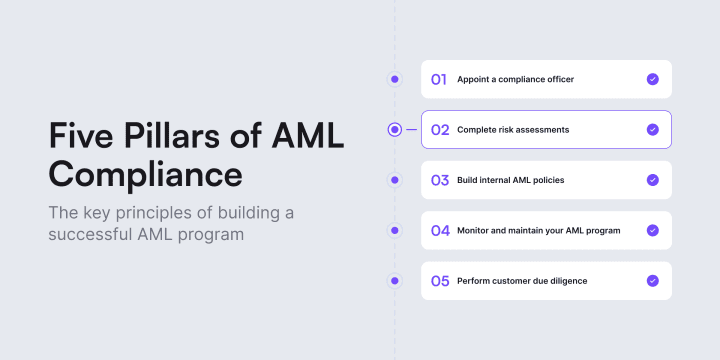 Five Pillars of AML Compliance

The key principles of building a successful AML program

01 Appoint a compliance officer

02 Complete risk assessments

03 Build internal AML policies

04 Monitor and maintain your AML program

05 Perform customer due diligence